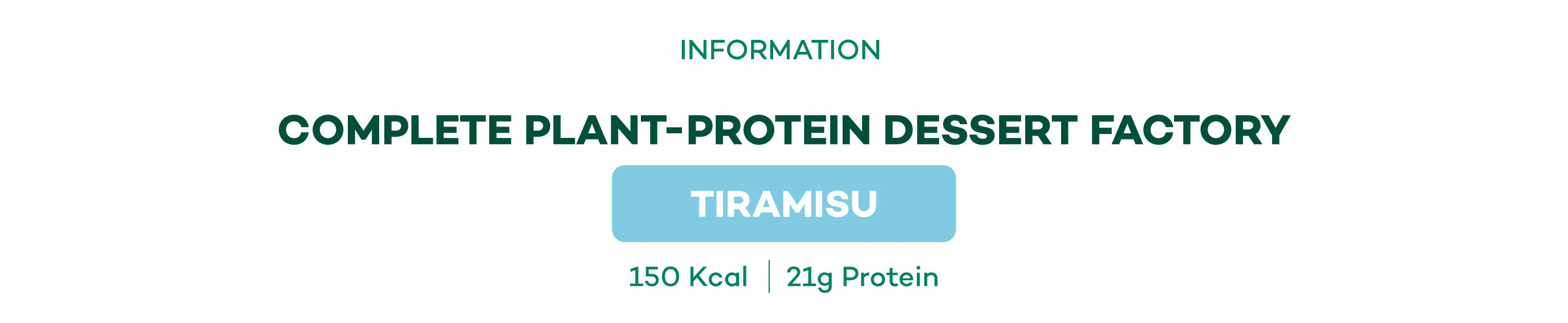 INFORMATION

COMPLETE PLANT-PROTEIN DESSERT FACTORY

TIRAMISU

150 Kcal | 21g Protein